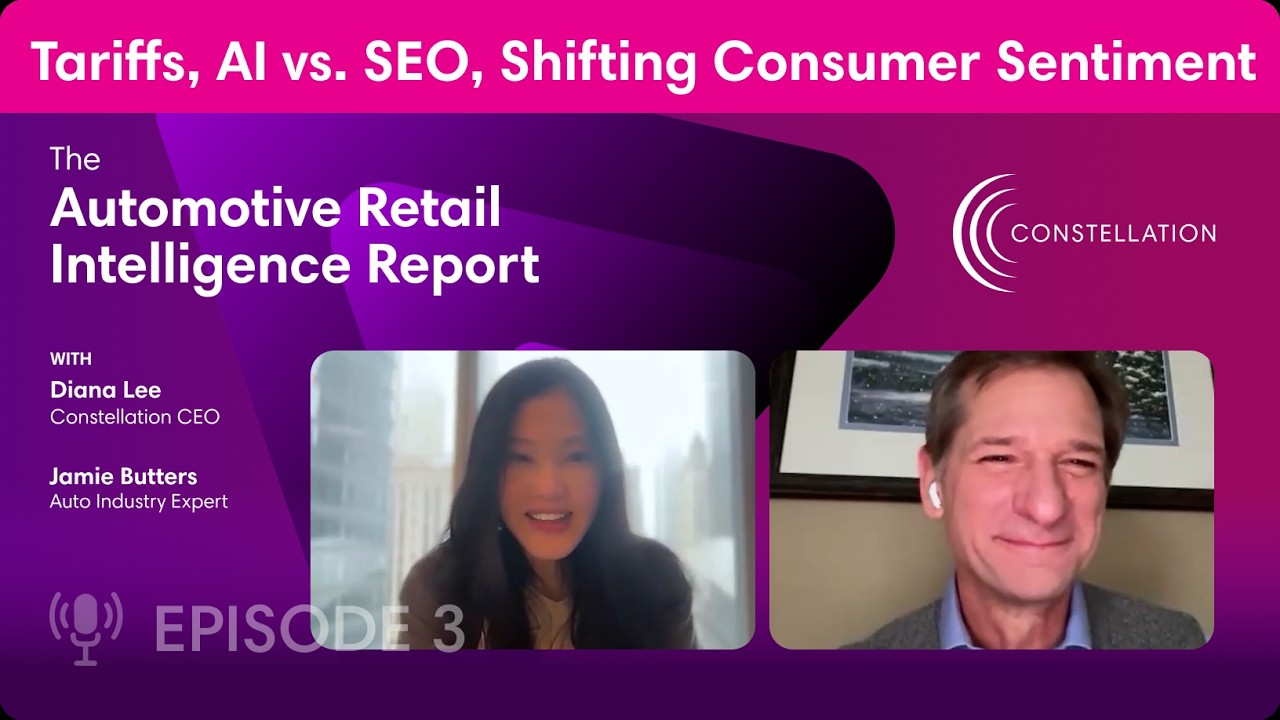 Tariffs, AI vs. SEO, Shifting Consumer Sentiment

The
Automotive Retail Intelligence Report

CONSTELLATION

WITH
Diana Lee
Constellation CEO

Jamie Butters
Auto Industry Expert

EPISODE 3